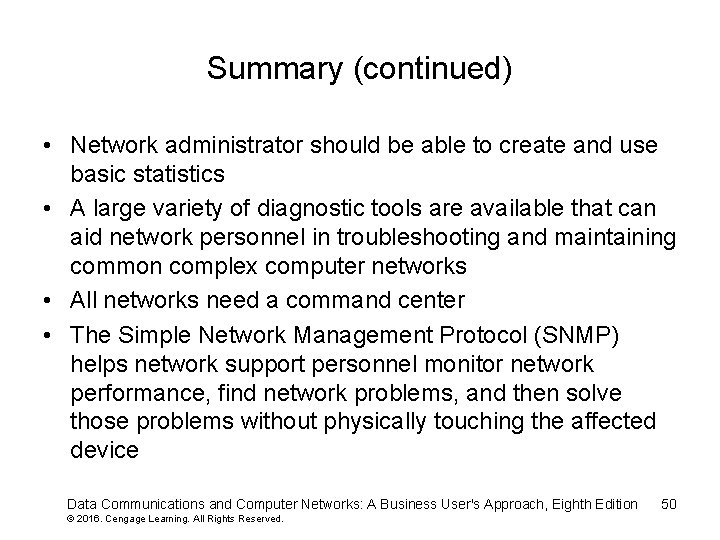 Summary (continued)

• Network administrator should be able to create and use basic statistics

• A large variety of diagnostic tools are available that can aid network personnel in troubleshooting and maintaining common complex computer networks

• All networks need a command center

• The Simple Network Management Protocol (SNMP) helps network support personnel monitor network performance, find network problems, and then solve those problems without physically touching the affected device

Data Communications and Computer Networks: A Business User's Approach, Eighth Edition 50
© 2016. Cengage Learning. All Rights Reserved.